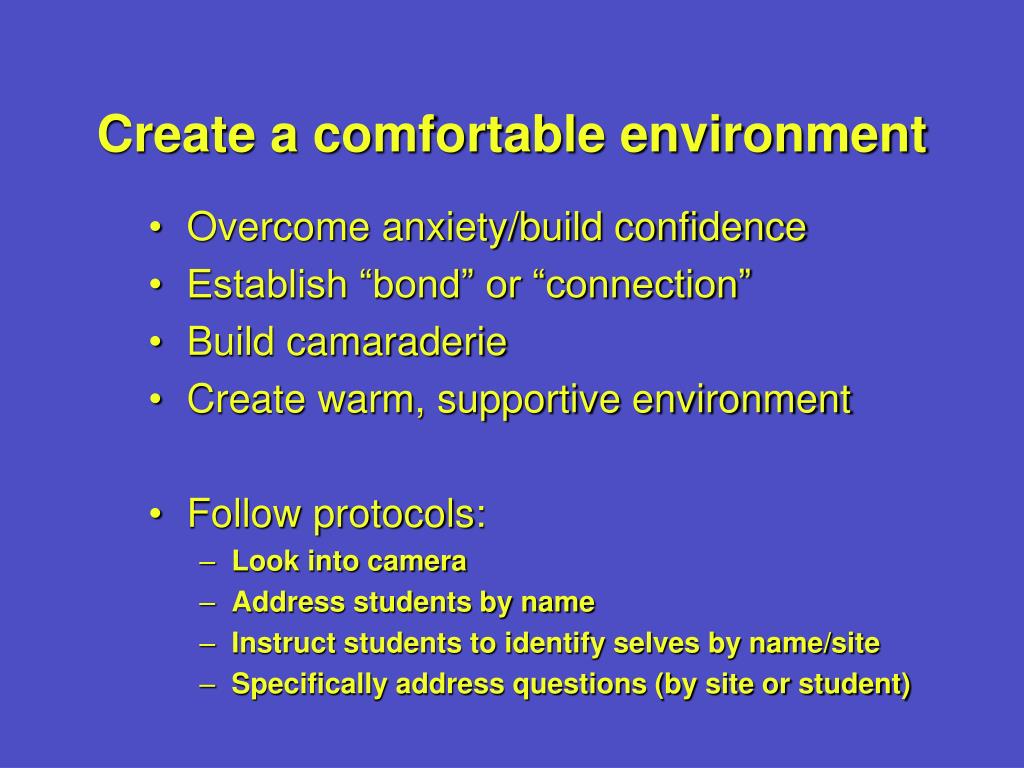 Create a comfortable environment

• Overcome anxiety/build confidence
• Establish “bond” or “connection”
• Build camaraderie
• Create warm, supportive environment

• Follow protocols:
– Look into camera
– Address students by name
– Instruct students to identify selves by name/site
– Specifically address questions (by site or student)